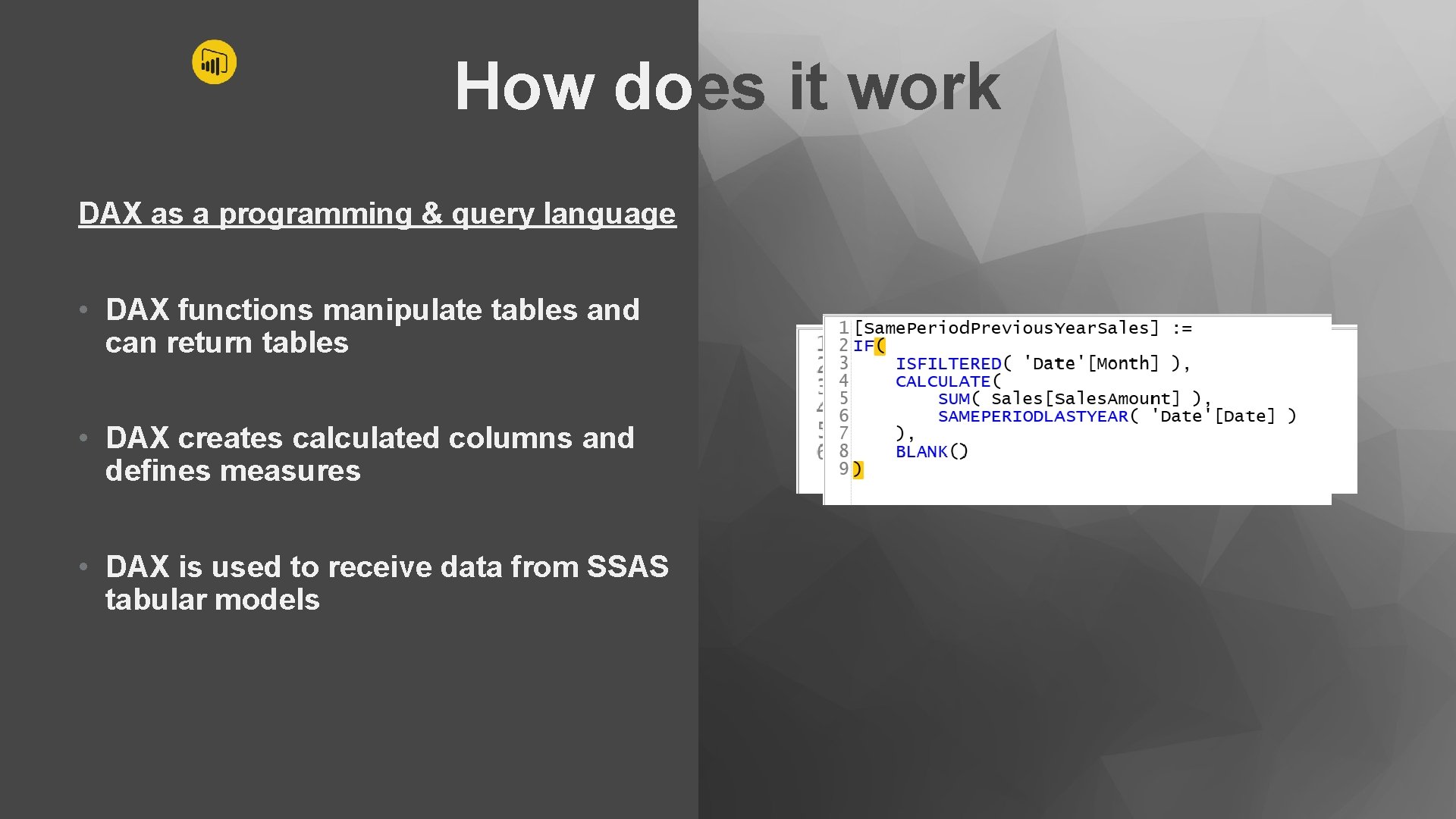 How does it work

DAX as a programming & query language

• DAX functions manipulate tables and can return tables

• DAX creates calculated columns and defines measures

• DAX is used to receive data from SSAS tabular models

1 [SamePeriodPreviousYearSales] :=
2 IF(
3     ISFILTERED( 'Date'[Month] ),
4     CALCULATE(
5         SUM( Sales[SalesAmount] ),
6         SAMEPERIODLASTYEAR( 'Date'[Date] )
7     ),
8     BLANK()
9 )